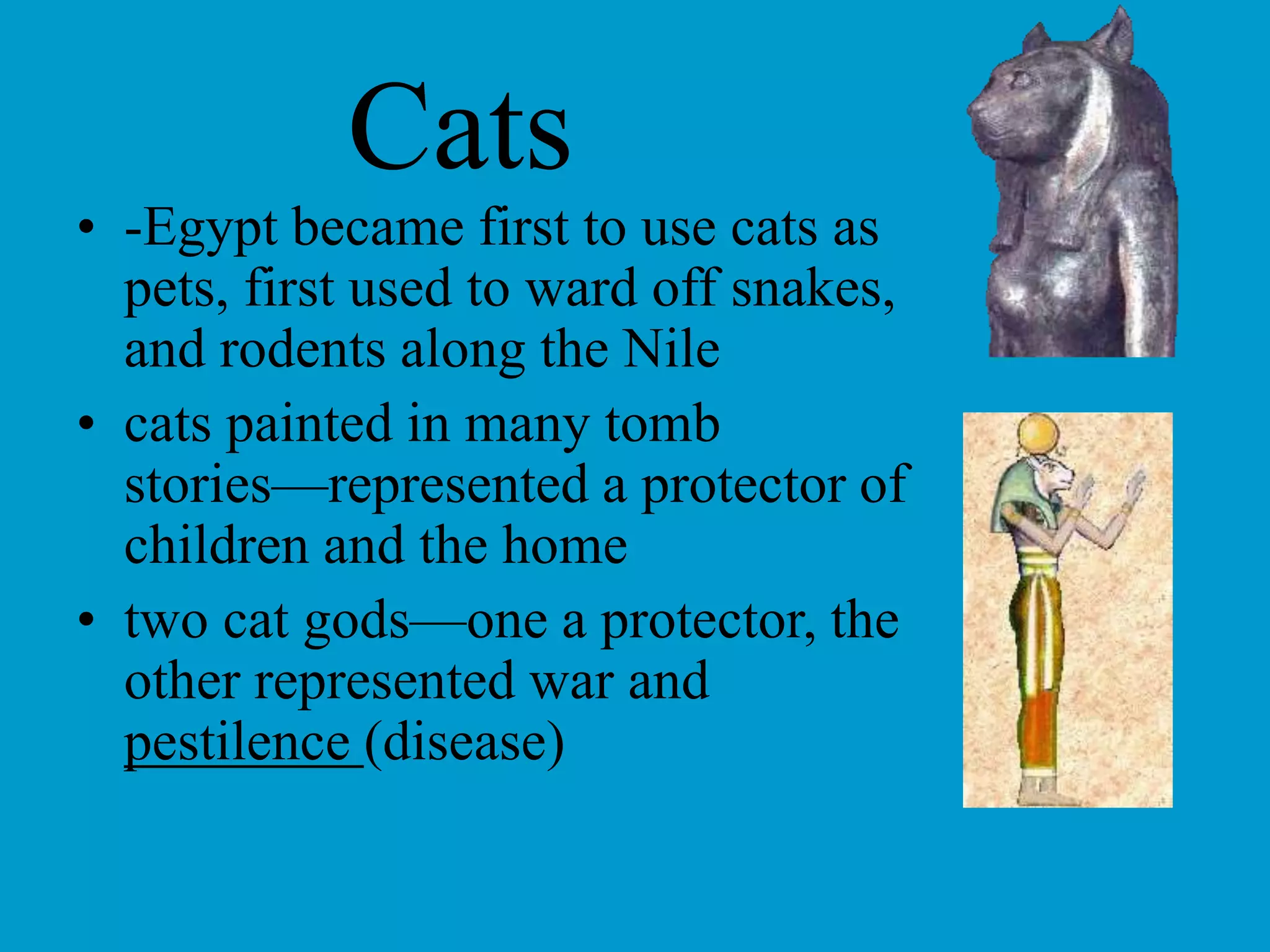 Cats

• -Egypt became first to use cats as pets, first used to ward off snakes, and rodents along the Nile
• cats painted in many tomb stories—represented a protector of children and the home
• two cat gods—one a protector, the other represented war and pestilence (disease)